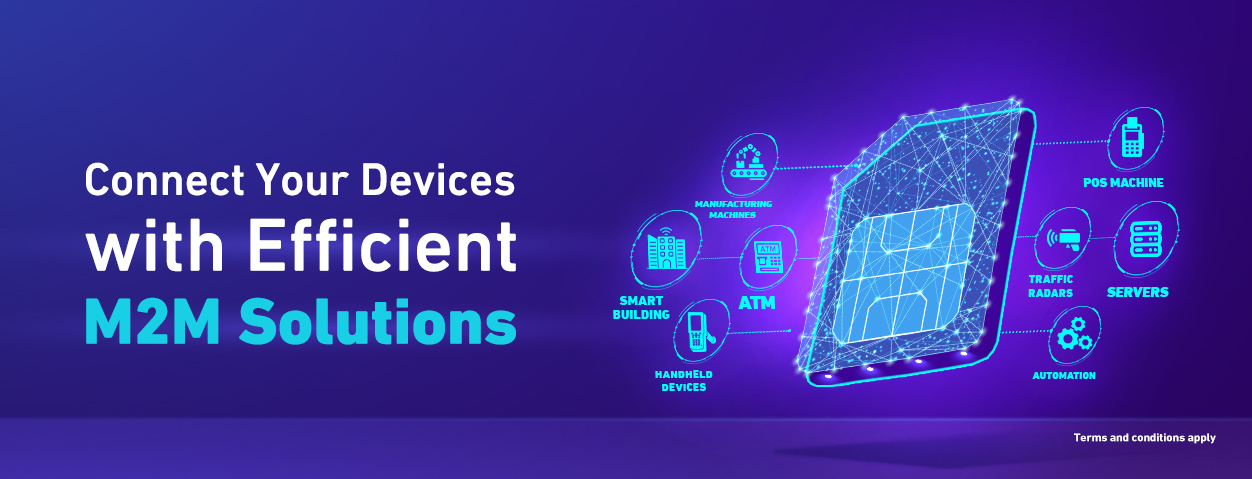 Connect Your Devices with Efficient M2M Solutions

MANUFACTURING MACHINES

SMART BUILDING

ATM

ATM

HANDHELD DEVICES

POS MACHINE

TRAFFIC RADARS

SERVERS

AUTOMATION

Terms and conditions apply